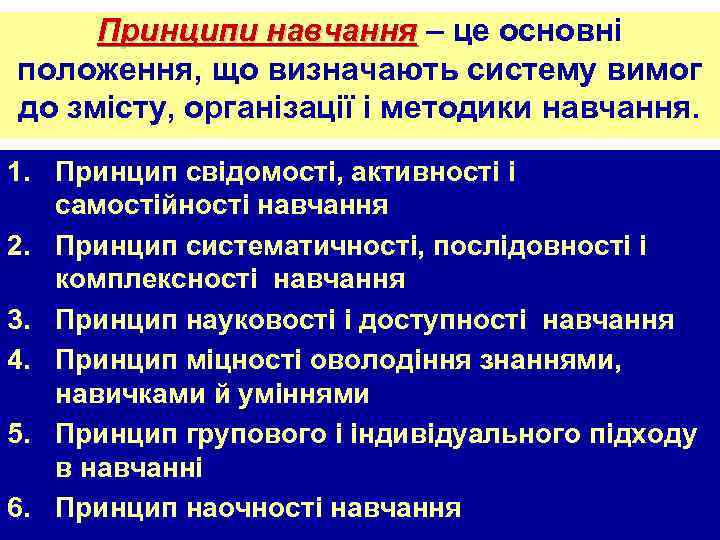 Принципи навчання – це основні положення, що визначають систему вимог до змісту, організації і методики навчання.

1. Принцип свідомості, активності і самостійності навчання
2. Принцип систематичності, послідовності і комплексності навчання
3. Принцип науковості і доступності навчання
4. Принцип міцності оволодіння знаннями, навичками й уміннями
5. Принцип групового і індивідуального підходу в навчанні
6. Принцип наочності навчання